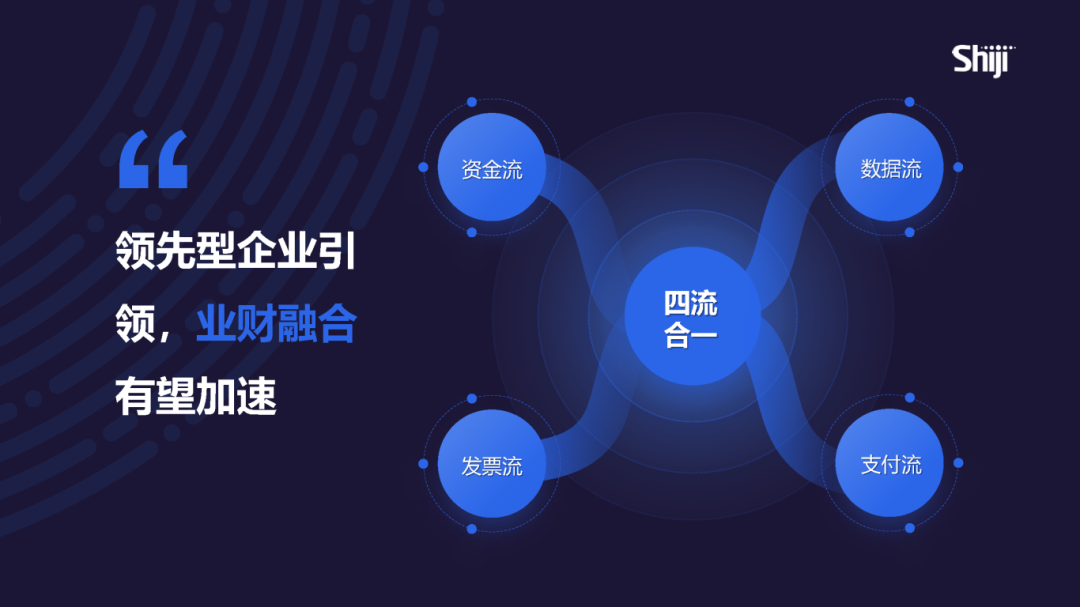 Shiji

“

领先型企业引领，业财融合有望加速

资金流

数据流

四流合一

发票流

支付流